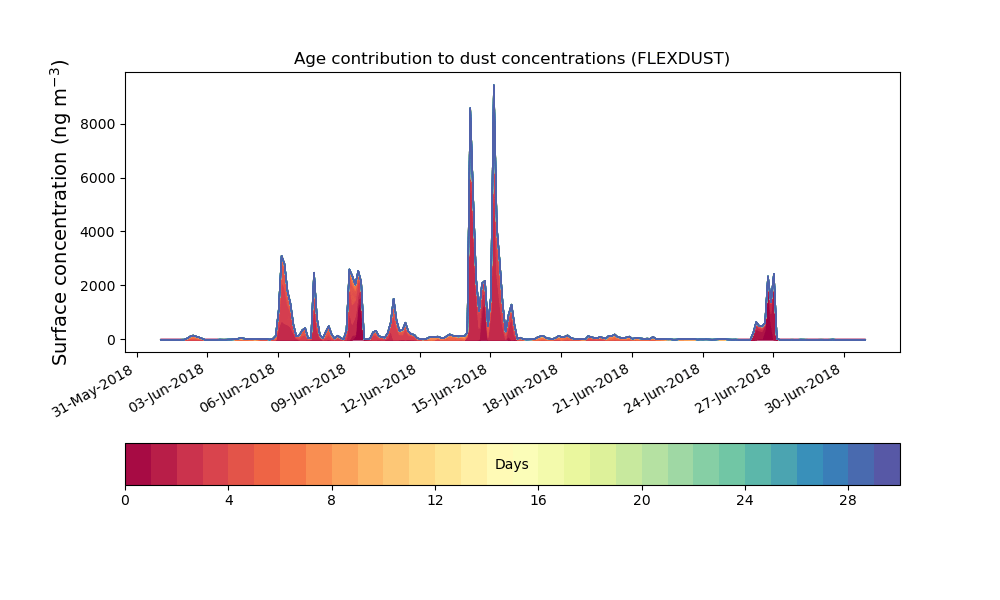 Age contribution to dust concentrations (FLEXDUST)

Surface concentration (ng m$^{-3}$)

8000
6000
4000
2000
0

31-May-2018
03-Jun-2018
06-Jun-2018
09-Jun-2018
12-Jun-2018
15-Jun-2018
18-Jun-2018
21-Jun-2018
24-Jun-2018
27-Jun-2018
30-Jun-2018

Days

0
4
8
12
16
20
24
28